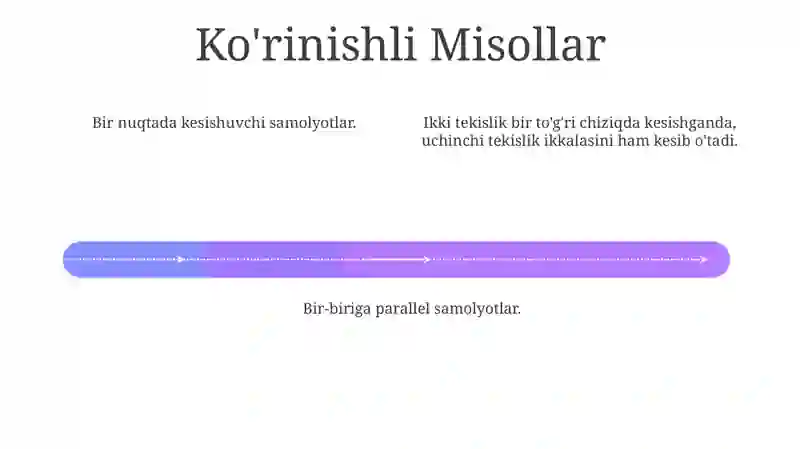 Ko'rinishli Misollar

Bir nuqtada kesishuvchi samolyotlar.

Ikki tekislik bir to'g'ri chiziqda kesishganda, uchinchi tekislik ikkalasini ham kesib o'tadi.

Bir-biriga parallel samolyotlar.